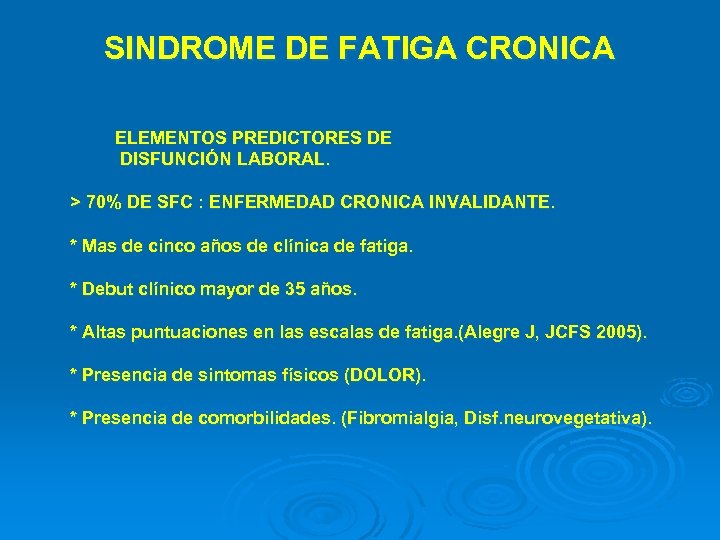 SINDROME DE FATIGA CRONICA

ELEMENTOS PREDICTORES DE DISFUNCIÓN LABORAL.

> 70% DE SFC : ENFERMEDAD CRONICA INVALIDANTE.

* Mas de cinco años de clínica de fatiga.

* Debut clínico mayor de 35 años.

* Altas puntuaciones en las escalas de fatiga.(Alegre J, JCFS 2005).

* Presencia de sintomas físicos (DOLOR).

* Presencia de comorbilidades. (Fibromialgia, Disf.neurovegetativa).